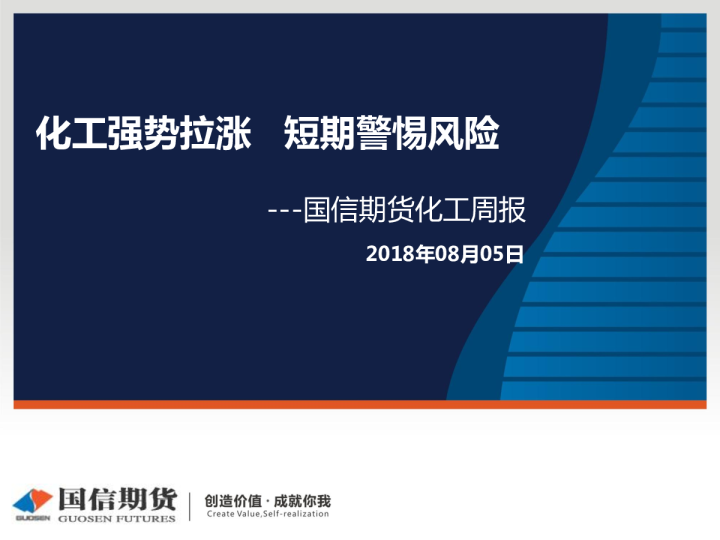 化工强势拉涨　短期警惕风险

---国信期货化工周报

2018年08月05日

GUOSEN 国信期货 GUOSEN FUTURES

创造价值 · 成就你我
Create Value,Self-realization